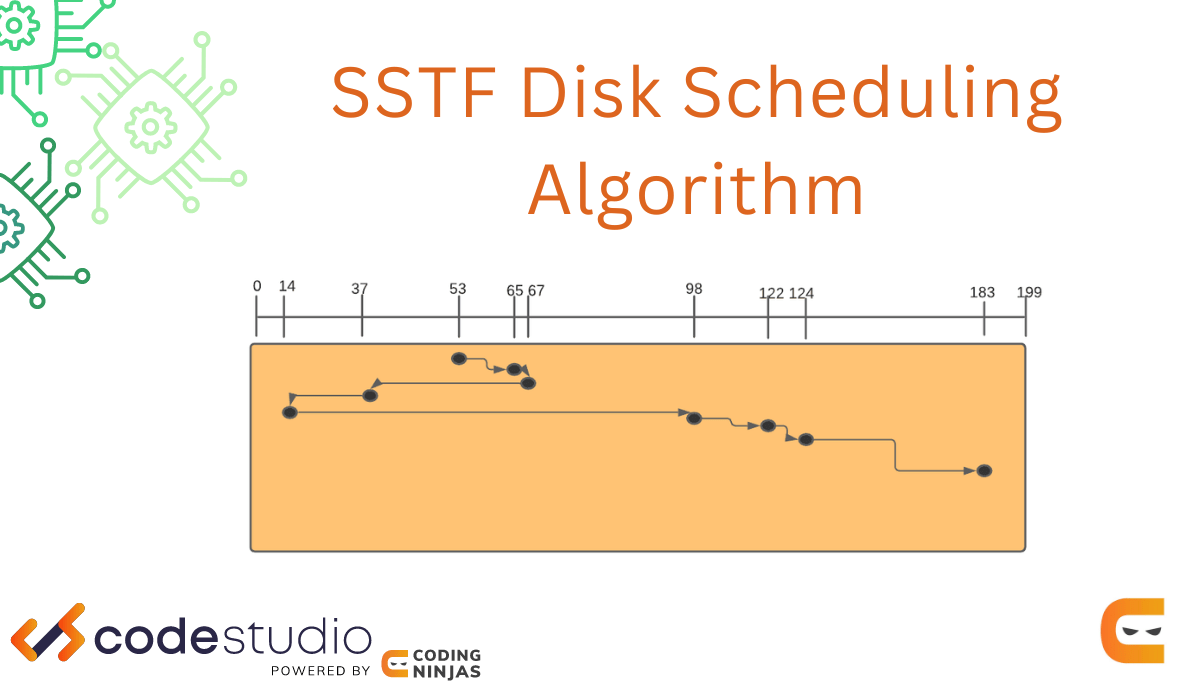 SSTF Disk Scheduling Algorithm

0 14 37 53 65 67 98 122 124 183 199

codestudio
POWERED BY CODING NINJAS